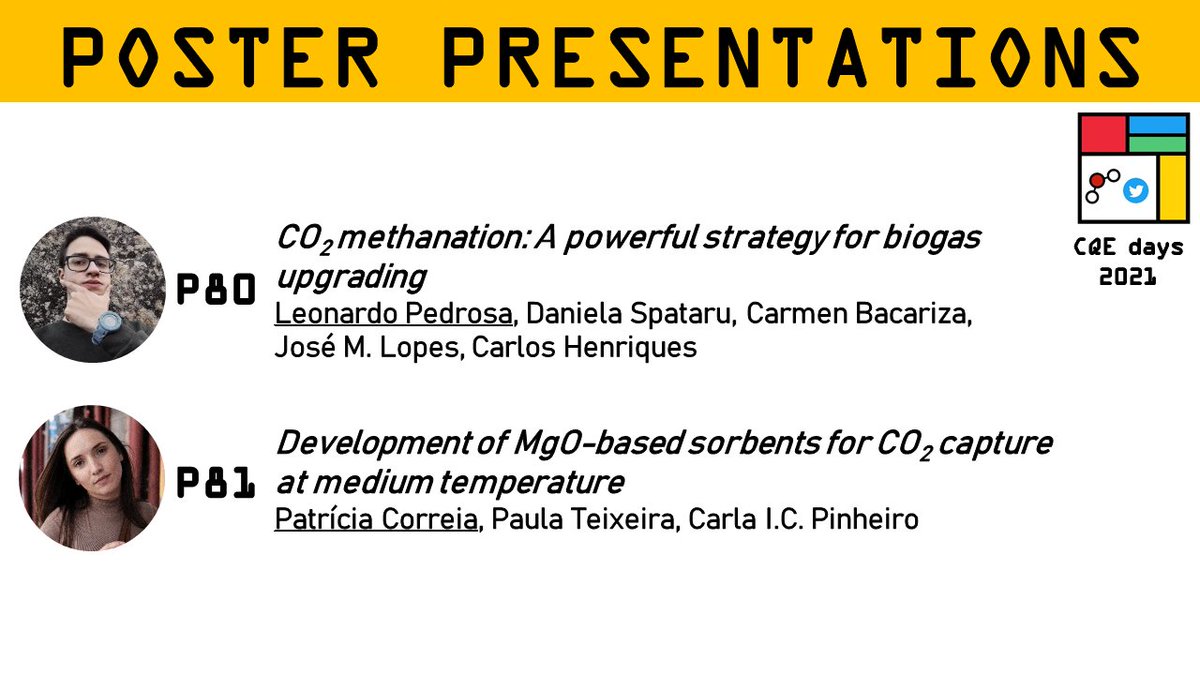 POSTER PRESENTATIONS

CQE days 2021

P80 $CO_2$ methanation: A powerful strategy for biogas upgrading
Leonardo Pedrosa, Daniela Spataru, Carmen Bacariza, José M. Lopes, Carlos Henriques

P81 Development of MgO-based sorbents for $CO_2$ capture at medium temperature
Patrícia Correia, Paula Teixeira, Carla I.C. Pinheiro